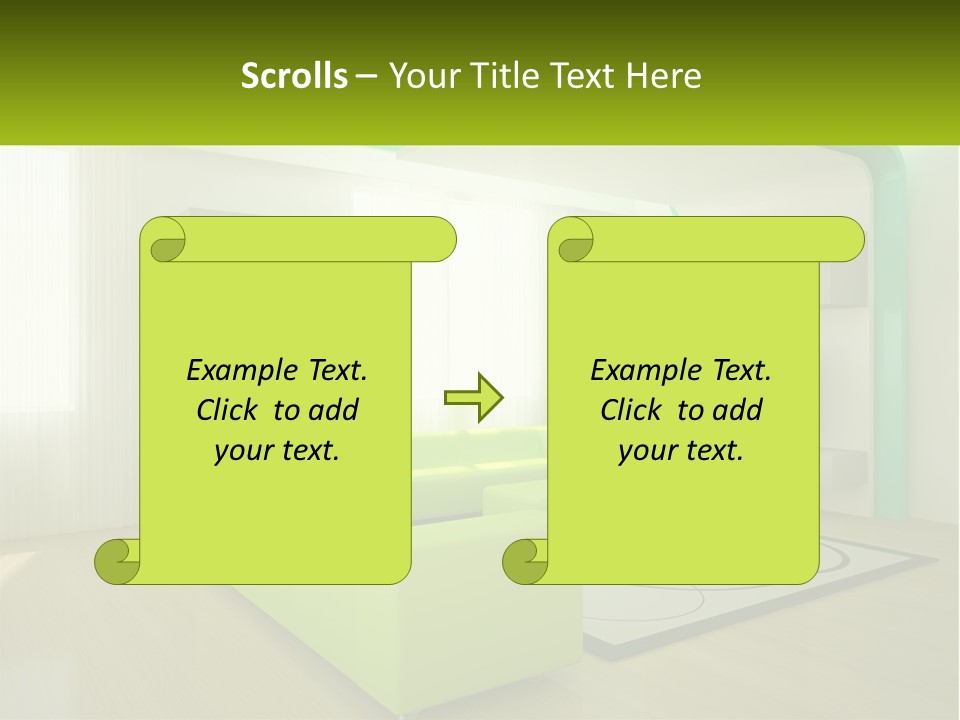 Scrolls – Your Title Text Here

Example Text. Click to add your text.

Example Text. Click to add your text.